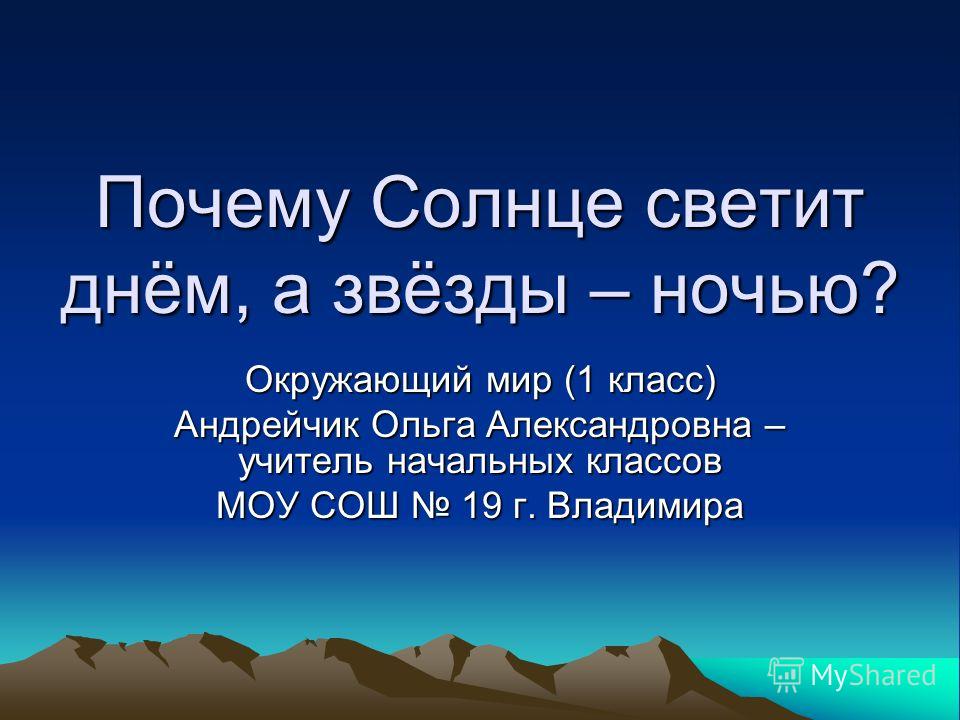 Почему Солнце светит днём, а звёзды – ночью?

Окружающий мир (1 класс)
Андрейчик Ольга Александровна – учитель начальных классов
МОУ СОШ № 19 г. Владимира

MyShared